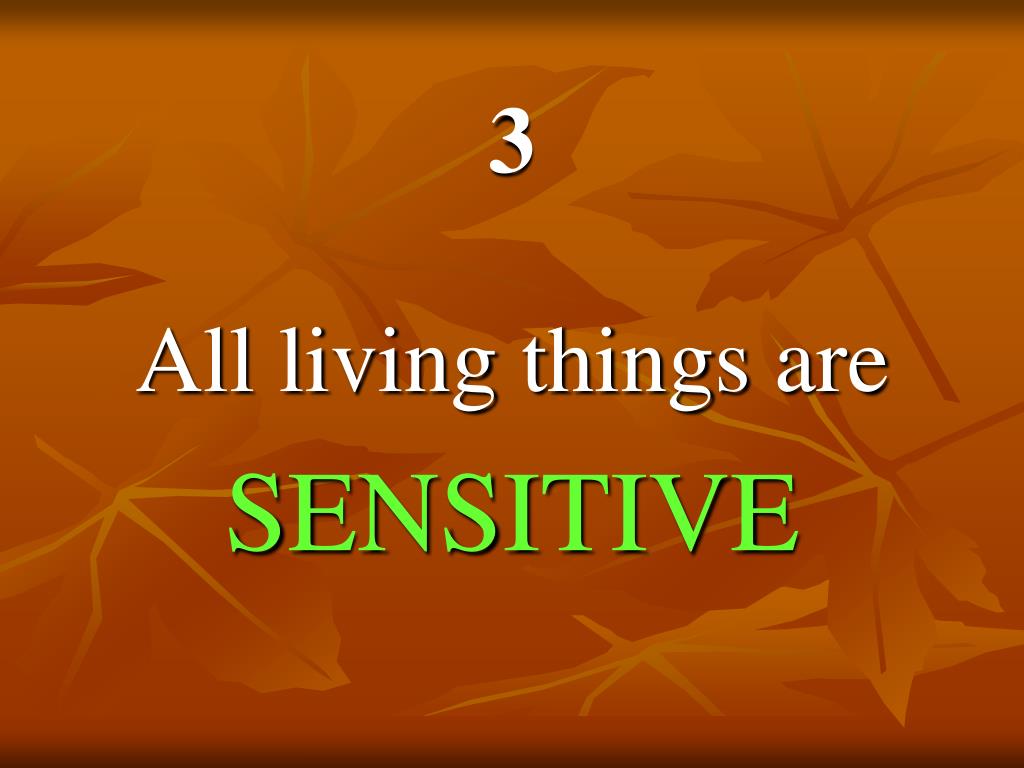 3

All living things are SENSITIVE